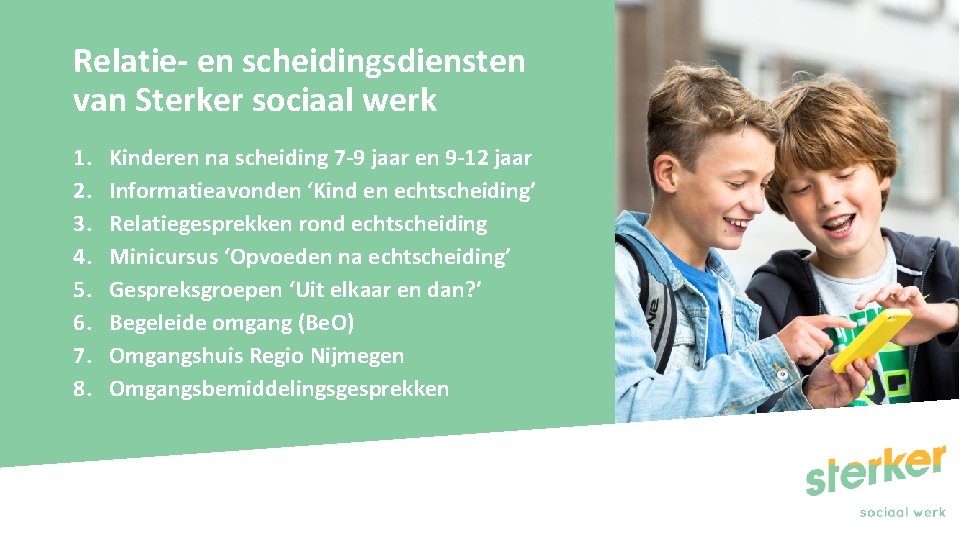 Relatie- en scheidingsdiensten van Sterker sociaal werk

1. Kinderen na scheiding 7-9 jaar en 9-12 jaar
2. Informatieavonden ‘Kind en echtscheiding’
3. Relatiegesprekken rond echtscheiding
4. Minicursus ‘Opvoeden na echtscheiding’
5. Gespreksgroepen ‘Uit elkaar en dan?’
6. Begeleide omgang (BeO)
7. Omgangshuis Regio Nijmegen
8. Omgangsbemiddelingsgesprekken

sterker
sociaal werk